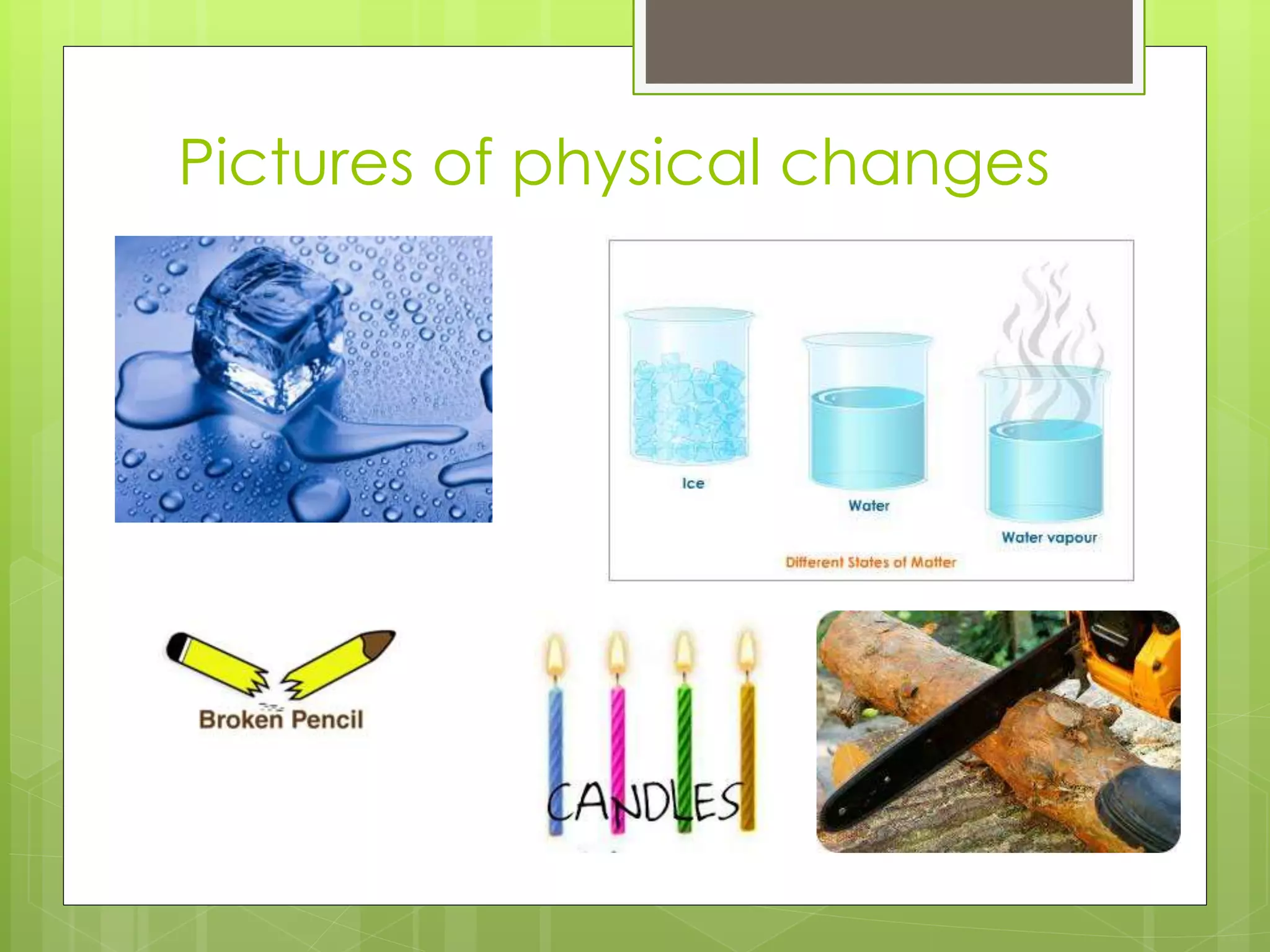 Pictures of physical changes

Ice

Water

Water vapour

Different States of Matter

Broken Pencil

CANDLES